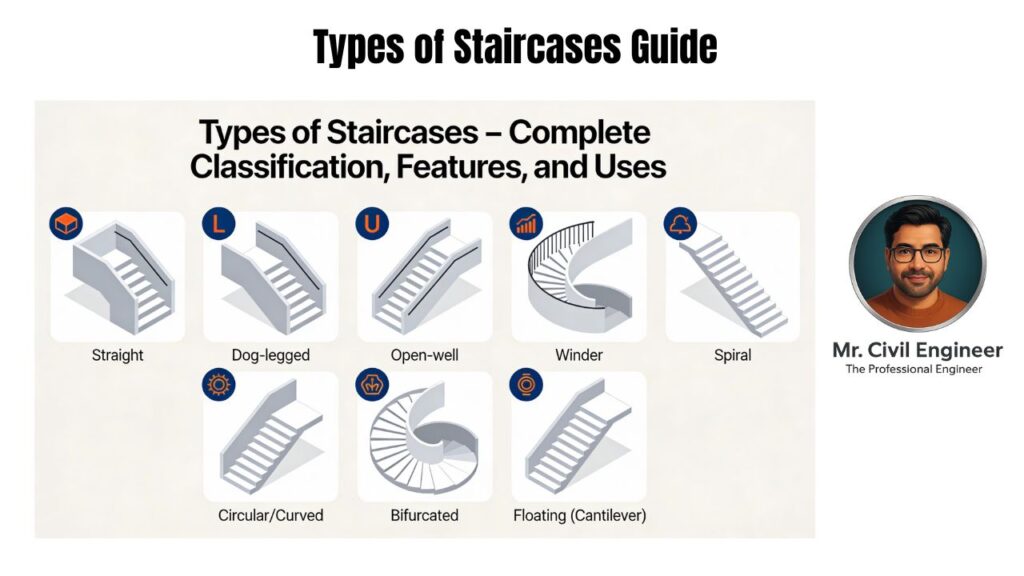 Types of Staircases Guide

Types of Staircases – Complete Classification, Features, and Uses

L

U

Straight

Dog-legged

Open-well

Winder

Spiral

Circular/Curved

Bifurcated

Floating (Cantilever)

Mr. Civil Engineer
The Professional Engineer